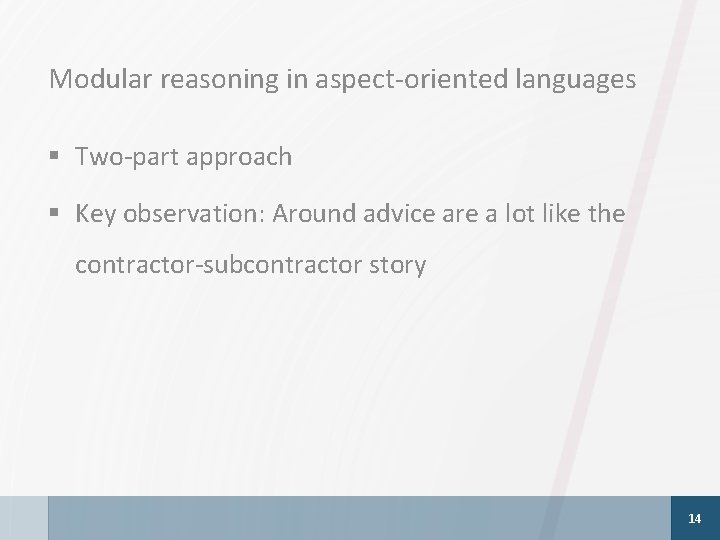 Modular reasoning in aspect-oriented languages

▪ Two-part approach

▪ Key observation: Around advice are a lot like the contractor-subcontractor story

14